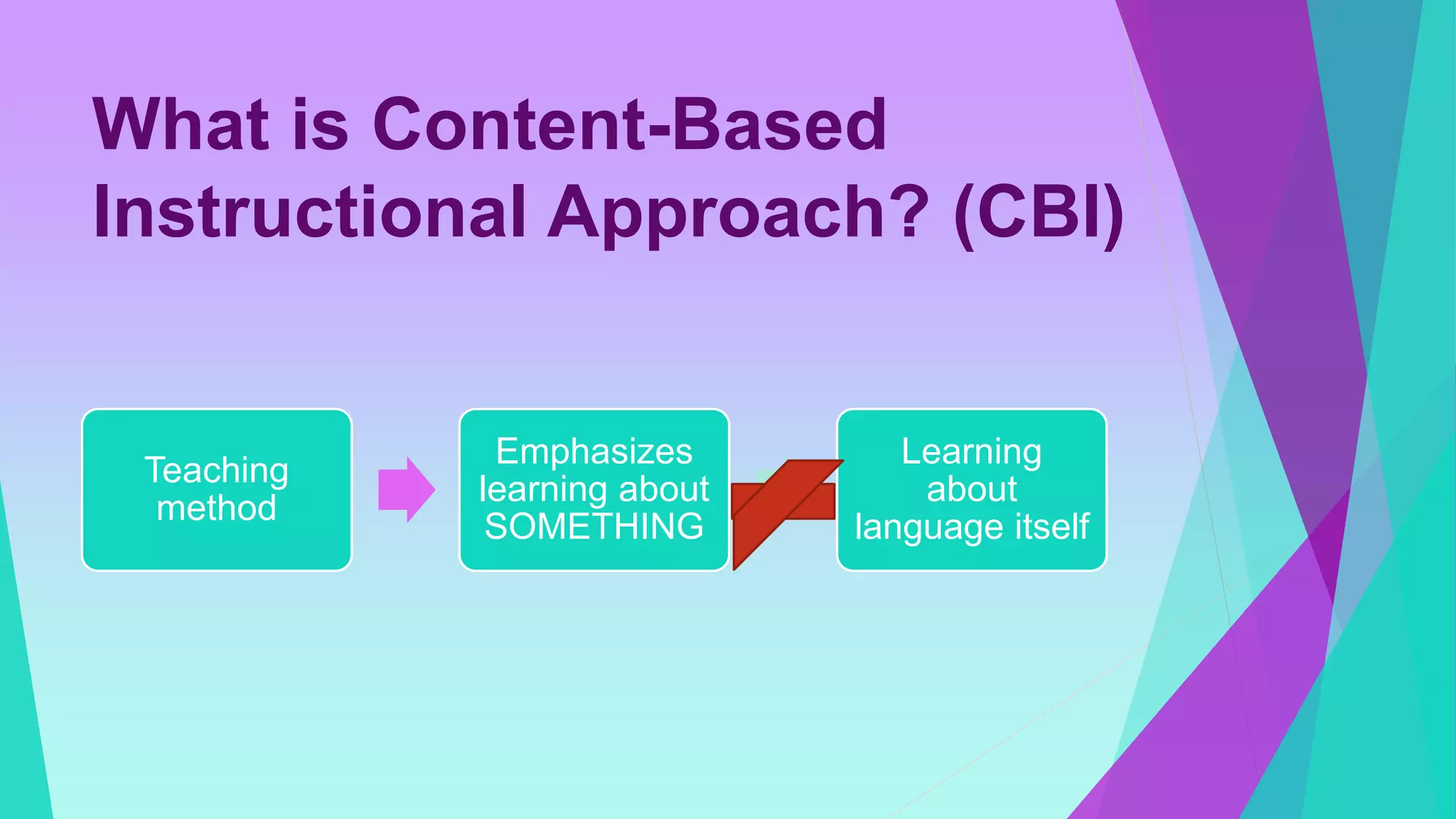 What is Content-Based Instructional Approach? (CBI)

Teaching method

Emphasizes learning about SOMETHING

Learning about language itself